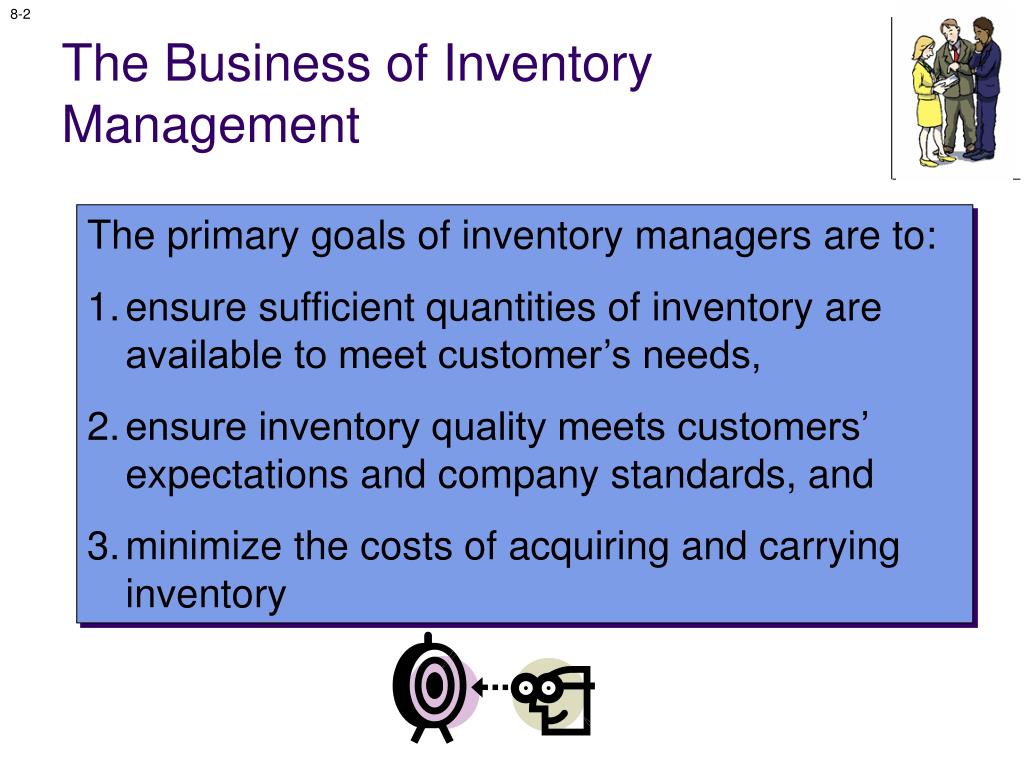 8-2

The Business of Inventory Management

The primary goals of inventory managers are to:

1. ensure sufficient quantities of inventory are available to meet customer’s needs,

2. ensure inventory quality meets customers’ expectations and company standards, and

3. minimize the costs of acquiring and carrying inventory